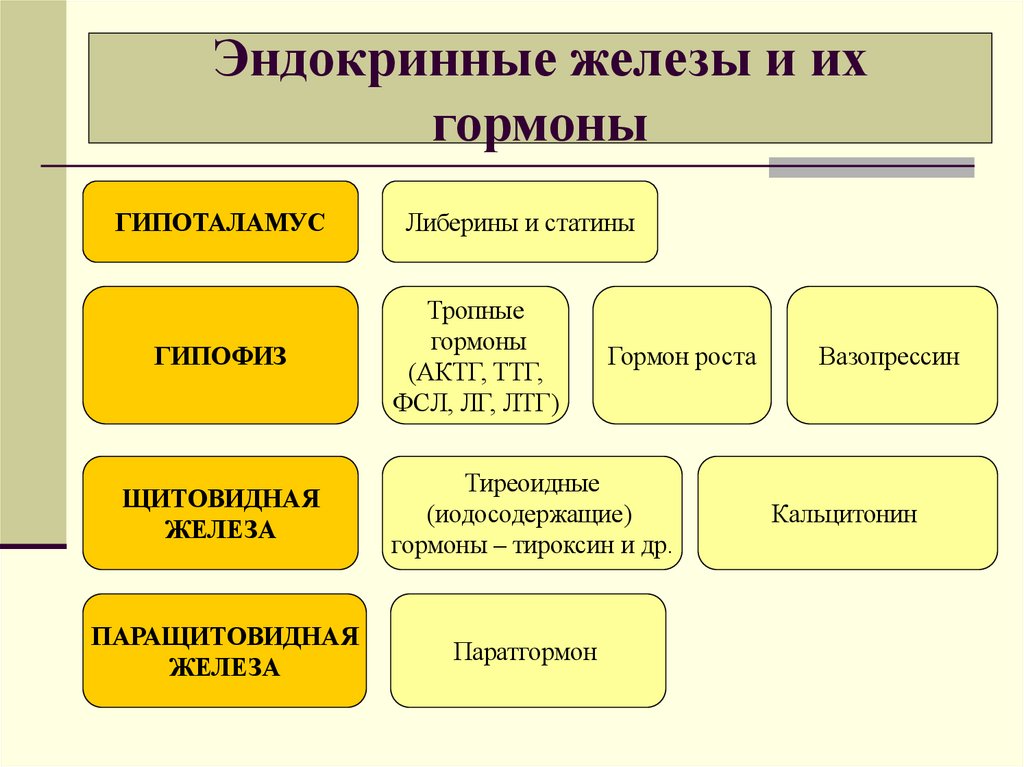 Эндокринные железы и их гормоны

ГИПОТАЛАМУС

Либерины и статины

ГИПОФИЗ

Тропные гормоны (АКТГ, ТТГ, ФСЛ, ЛГ, ЛТГ)

Гормон роста

Вазопрессин

ЩИТОВИДНАЯ ЖЕЛЕЗА

Тиреоидные (иодосодержащие) гормоны – тироксин и др.

Кальцитонин

ПАРАЩИТОВИДНАЯ ЖЕЛЕЗА

Паратгормон